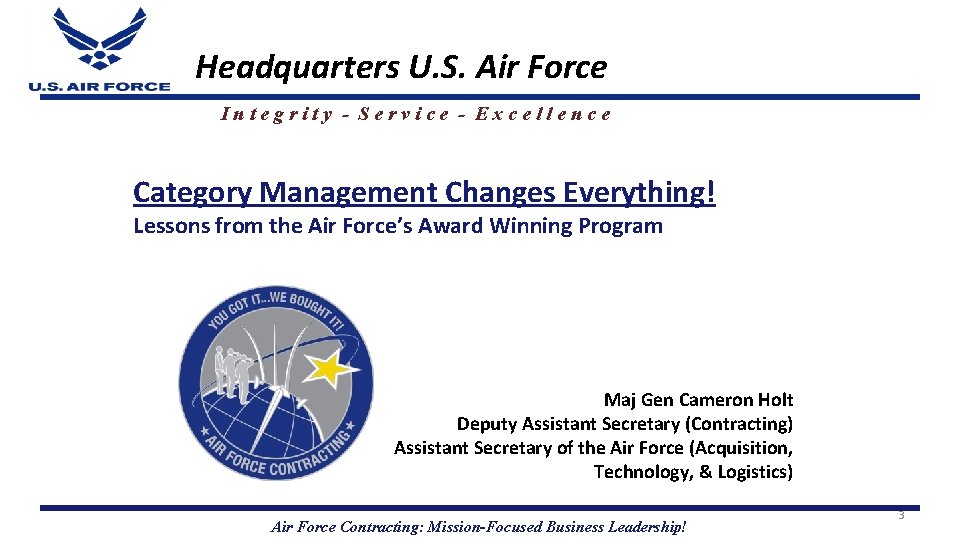 U.S. AIR FORCE

Headquarters U.S. Air Force

Integrity - Service - Excellence

Category Management Changes Everything!

Lessons from the Air Force's Award Winning Program

YOU GOT IT...WE BOUGHT IT! AIR FORCE CONTRACTING

Maj Gen Cameron Holt
Deputy Assistant Secretary (Contracting)
Assistant Secretary of the Air Force (Acquisition, Technology, & Logistics)

Air Force Contracting: Mission-Focused Business Leadership!

3